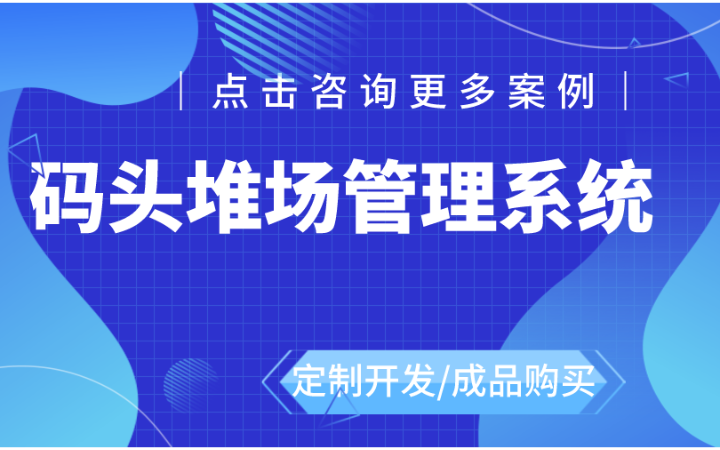 点击咨询更多案例

码头堆场管理系统

定制开发/成品购买